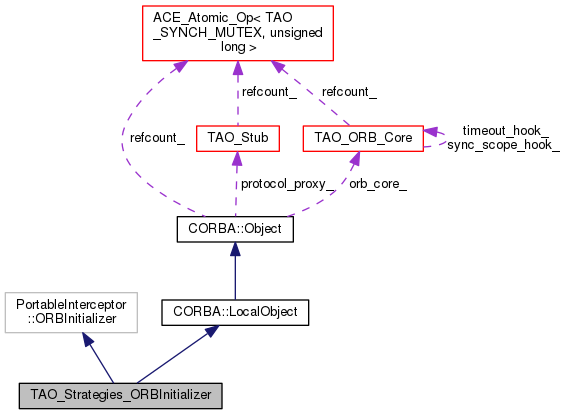 ACE_Atomic_Op< TAO _SYNCH_MUTEX, unsigned long >

refcount_

refcount_

refcount_

TAO_Stub

TAO_ORB_Core

timeout_hook_
sync_scope_hook_

protocol_proxy_

orb_core_

CORBA::Object

PortableInterceptor ::ORBInitializer

CORBA::LocalObject

TAO_Strategies_ORBInitializer